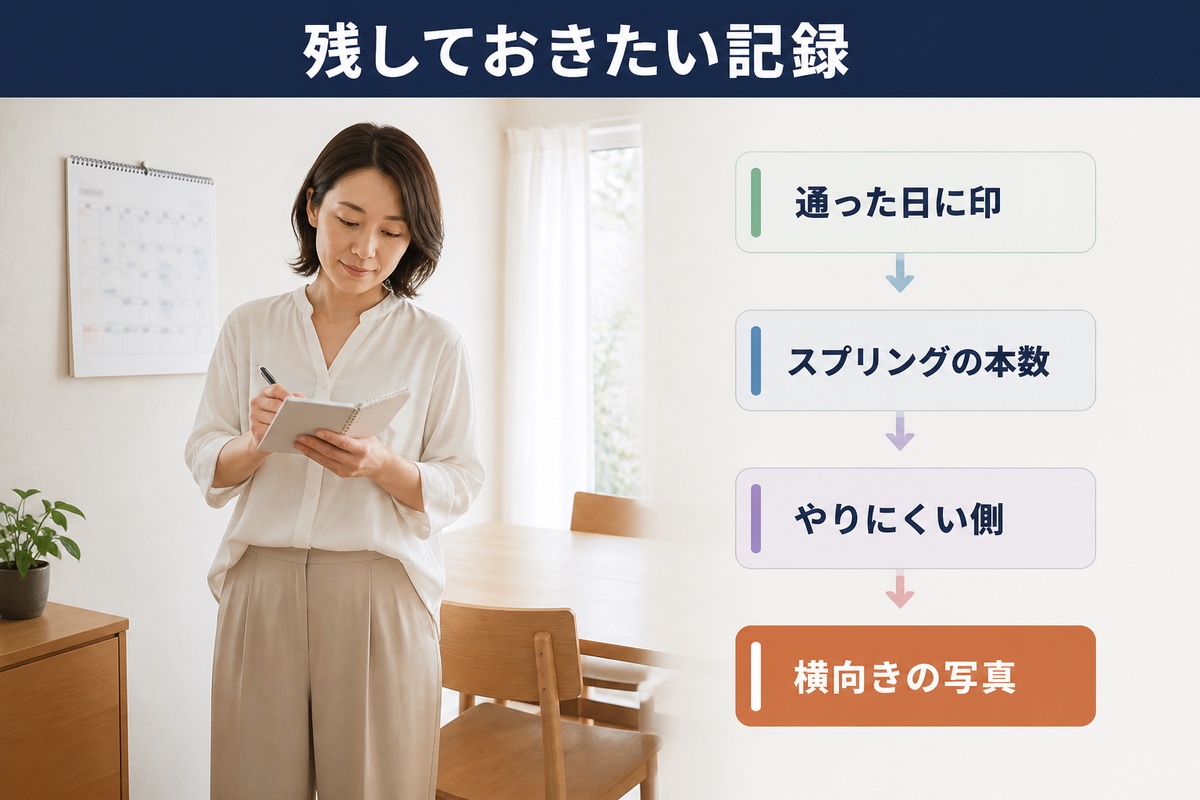 残しておきたい記録

通った日に印

スプリングの本数

やりにくい側

横向きの写真